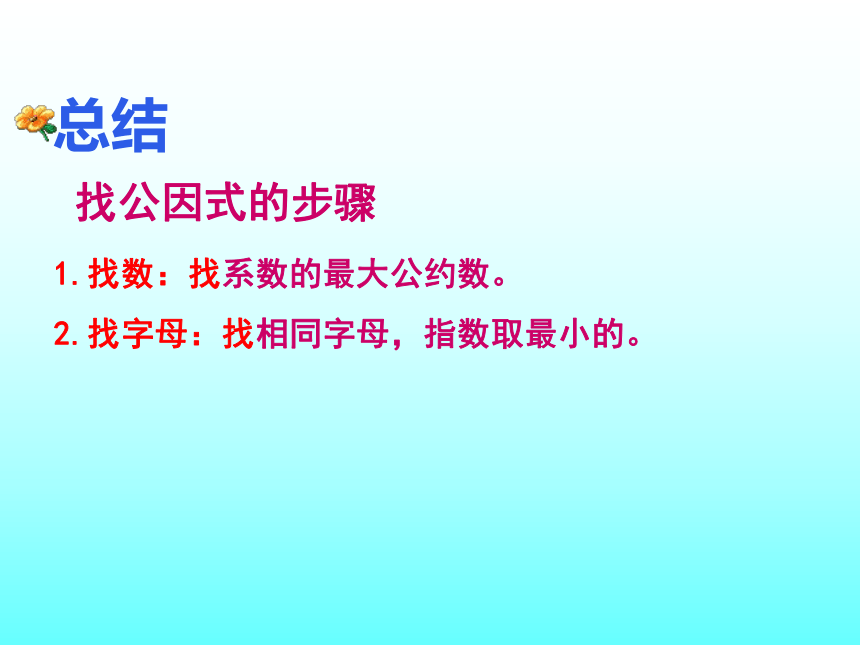 总结

找公因式的步骤

1.找数：找系数的最大公约数。

2.找字母：找相同字母，指数取最小的。